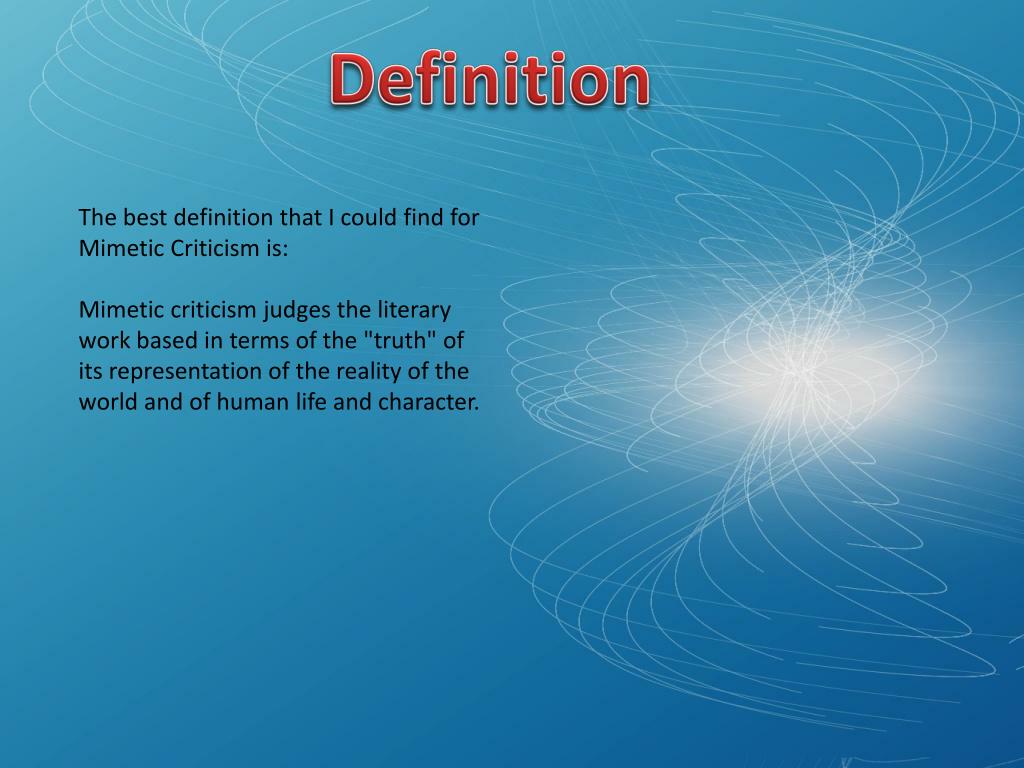 Definition

The best definition that I could find for Mimetic Criticism is:

Mimetic criticism judges the literary work based in terms of the "truth" of its representation of the reality of the world and of human life and character.